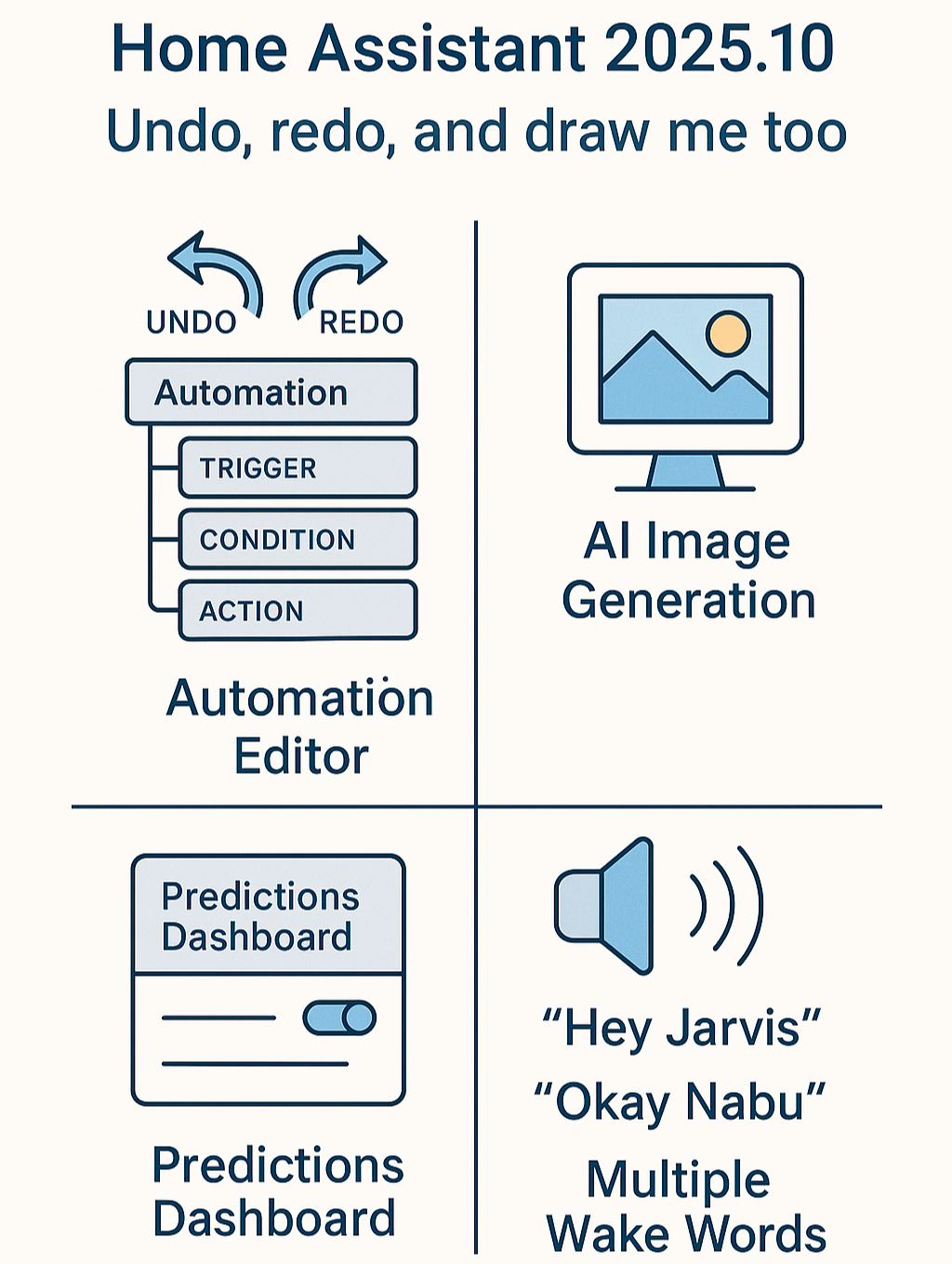 Home Assistant 2025.10
Undo, redo, and draw me too

UNDO REDO

Automation

TRIGGER

CONDITION

ACTION

Automation Editor

AI Image Generation

Predictions Dashboard

Predictions Dashboard

“Hey Jarvis”

“Okay Nabu”

Multiple Wake Words